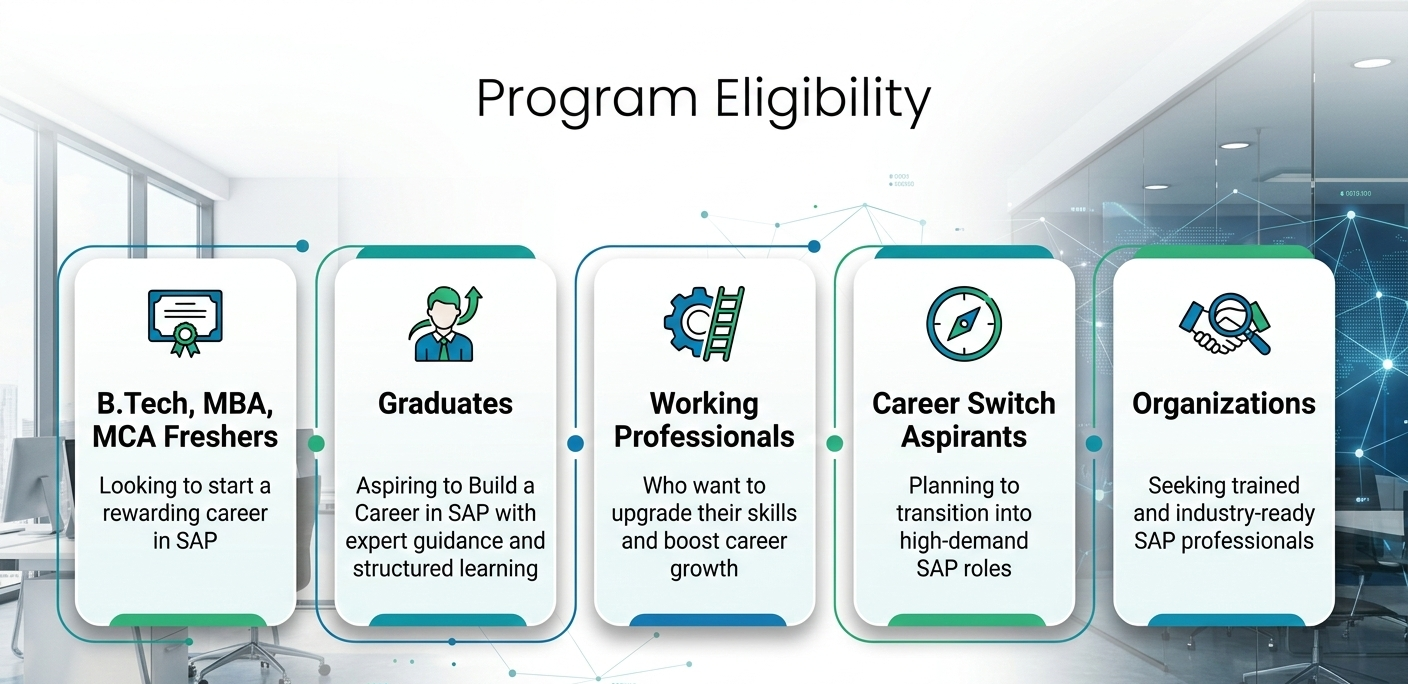 Program Eligibility

B.Tech, MBA, MCA Freshers

Looking to start a rewarding career in SAP

Graduates

Aspiring to Build a Career in SAP with expert guidance and structured learning

Working Professionals

Who want to upgrade their skills and boost career growth

Career Switch Aspirants

Planning to transition into high-demand SAP roles

Organizations

Seeking trained and industry-ready SAP professionals